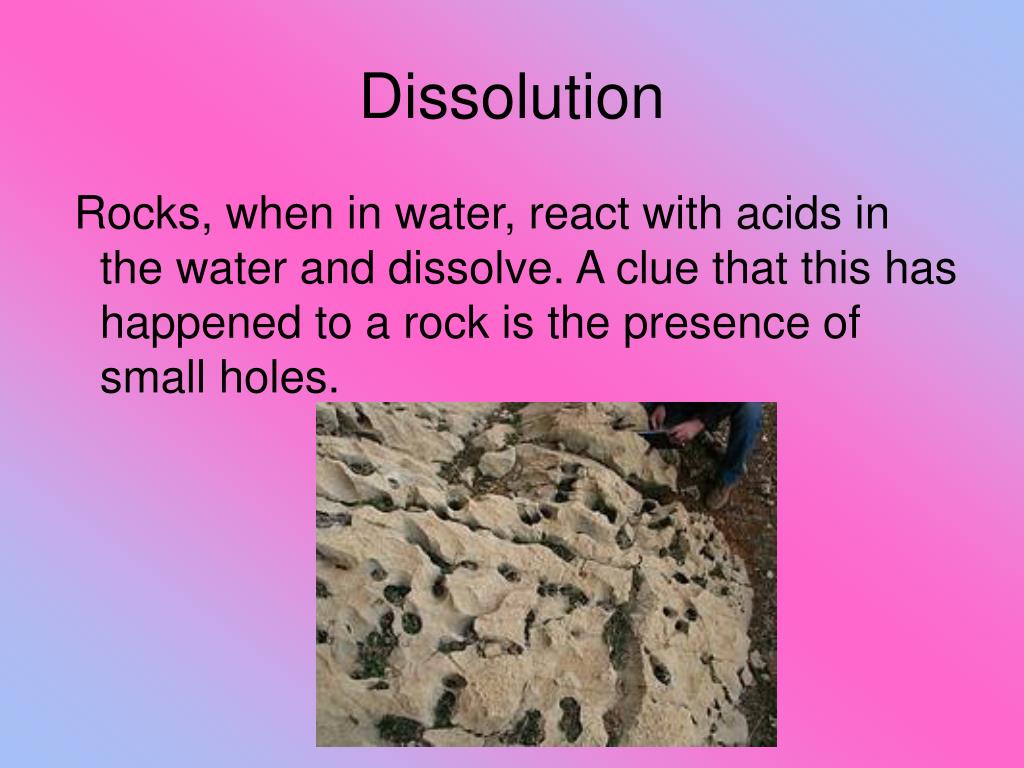 Dissolution

Rocks, when in water, react with acids in the water and dissolve. A clue that this has happened to a rock is the presence of small holes.